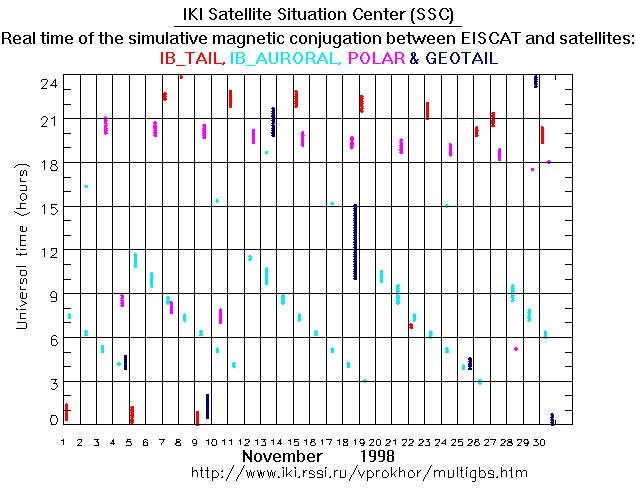 IKI Satellite Situation Center (SSC)

Real time of the simulative magnetic conjugation between EISCAT and satellites:

IB_TAIL, IB_AURORAL, POLAR & GEOTAIL

Universal time (hours)

24
21
18
15
12
9
6
3
0

1 2 3 4 5 6 7 8 9 10 11 12 13 14 15 16 17 18 19 20 21 22 23 24 25 26 27 28 29 30

November 1998

http://www.iki.rssi.ru/vprokhor/multigbs.htm